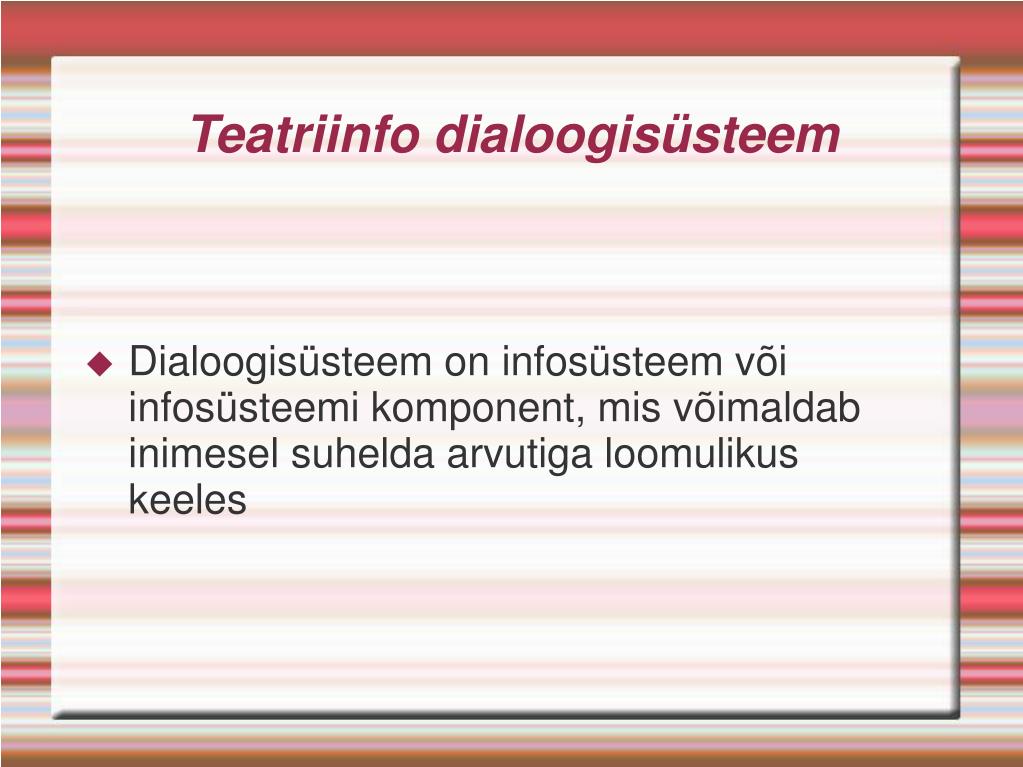 Teatriinfo dialoogisüsteem

◆ Dialoogisüsteem on infosüsteem või infosüsteemi komponent, mis võimaldab inimesel suhelda arvutiga loomulikus keeles